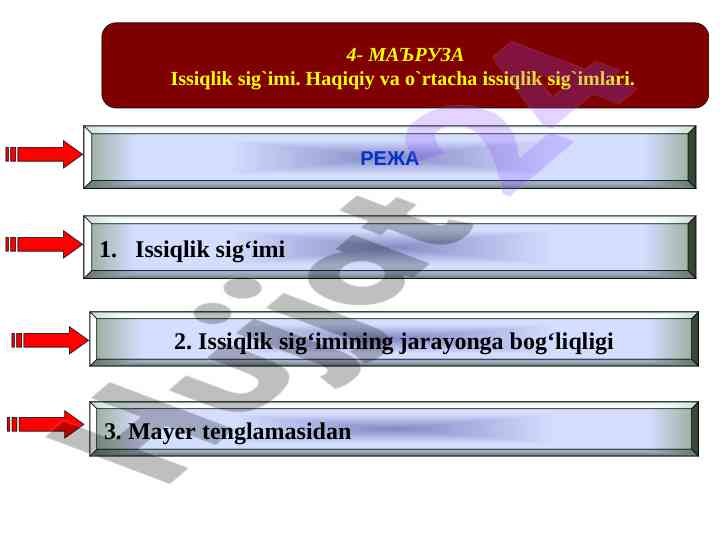 4- МАЪРУЗА
Issiqlik sig`imi. Haqiqiy va o`rtacha issiqlik sig`imlari.

РЕЖА

1. Issiqlik sig‘imi

2. Issiqlik sig‘imining jarayonga bog‘liqligi

3. Mayer tenglamasidan

hujjat24